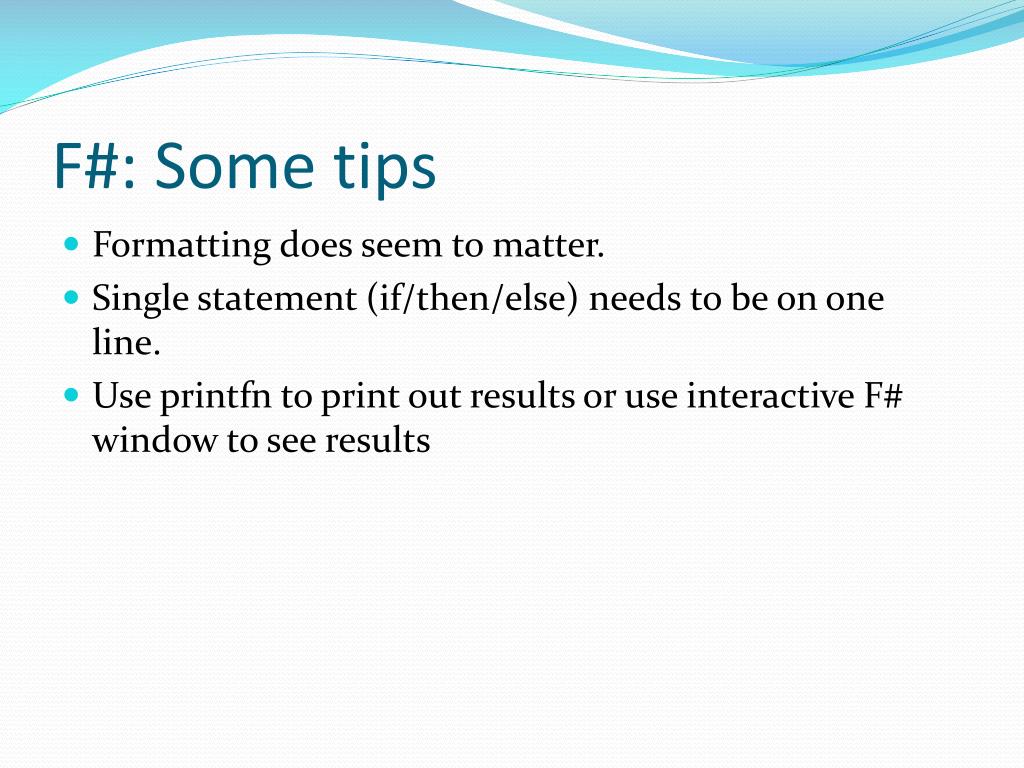 F#: Some tips

- Formatting does seem to matter.
- Single statement (if/then/else) needs to be on one line.
- Use printfn to print out results or use interactive F# window to see results